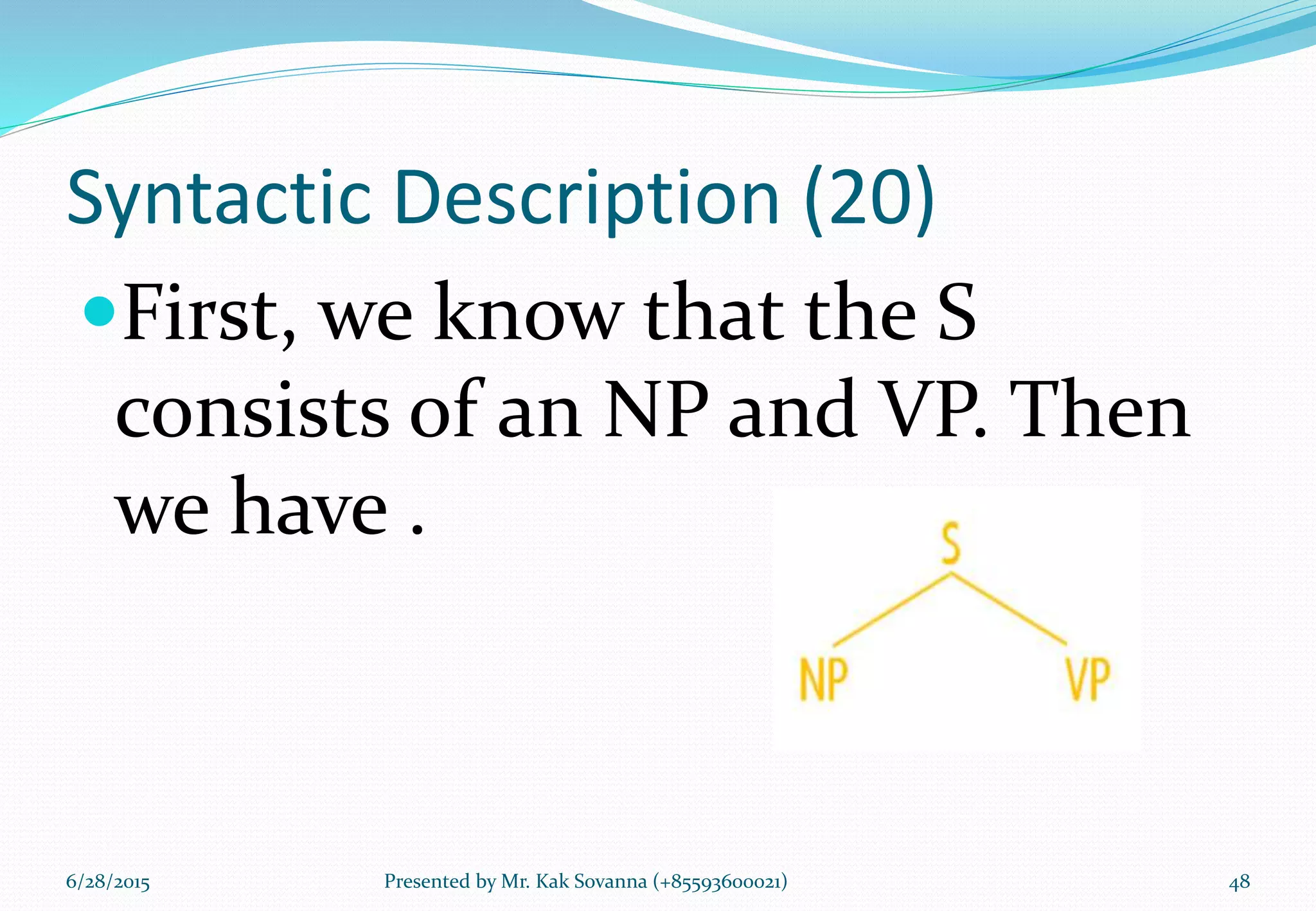 Syntactic Description (20)

First, we know that the S consists of an NP and VP. Then we have .

S

NP

VP

6/28/2015

Presented by Mr. Kak Sovanna (+85593600021)

48